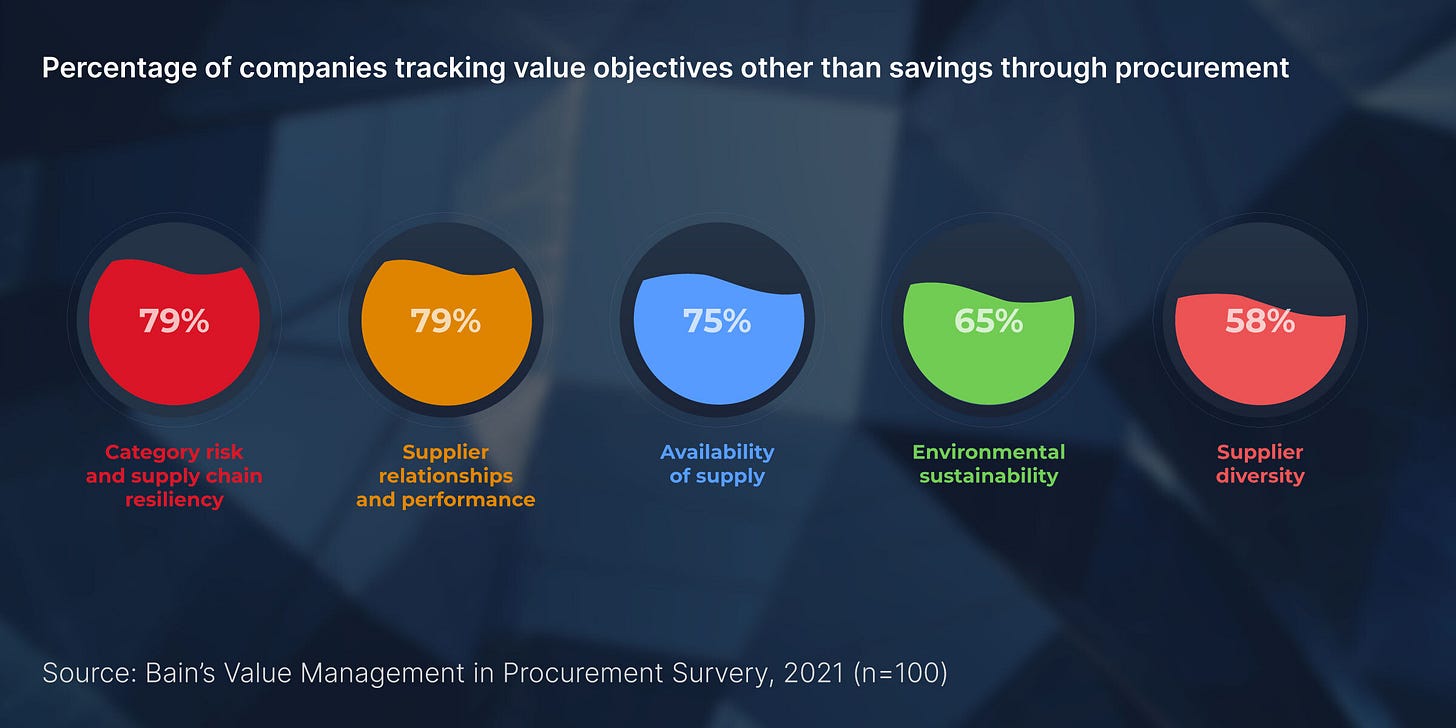 Percentage of companies tracking value objectives other than savings through procurement

79%

Category risk and supply chain resiliency

79%

Supplier relationships and performance

75%

Availability of supply

65%

Environmental sustainability

58%

Supplier diversity

Source: Bain's Value Management in Procurement Survery, 2021 (n=100)